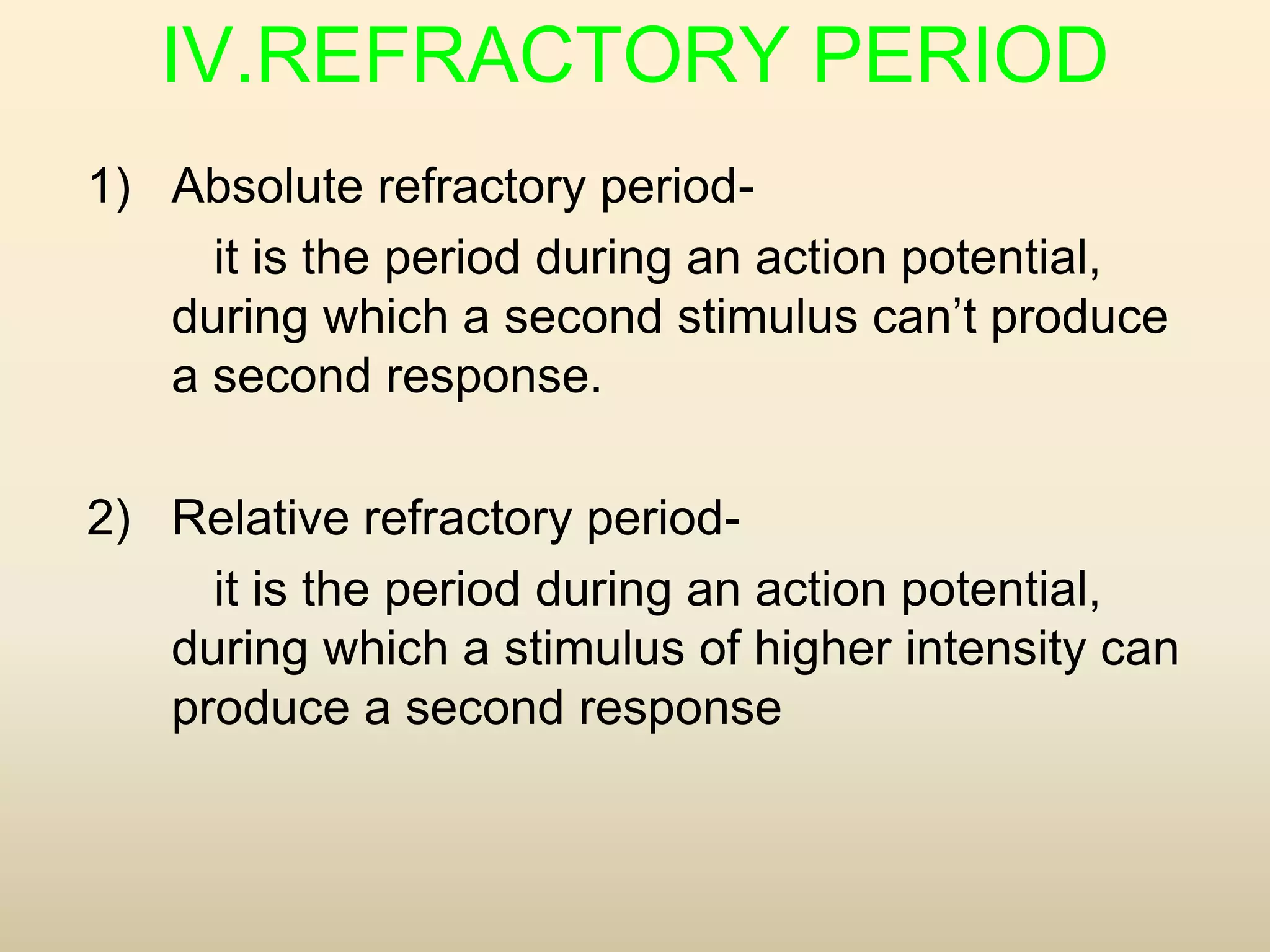 IV.REFRACTORY PERIOD

1) Absolute refractory period-

it is the period during an action potential, during which a second stimulus can’t produce a second response.

2) Relative refractory period-

it is the period during an action potential, during which a stimulus of higher intensity can produce a second response